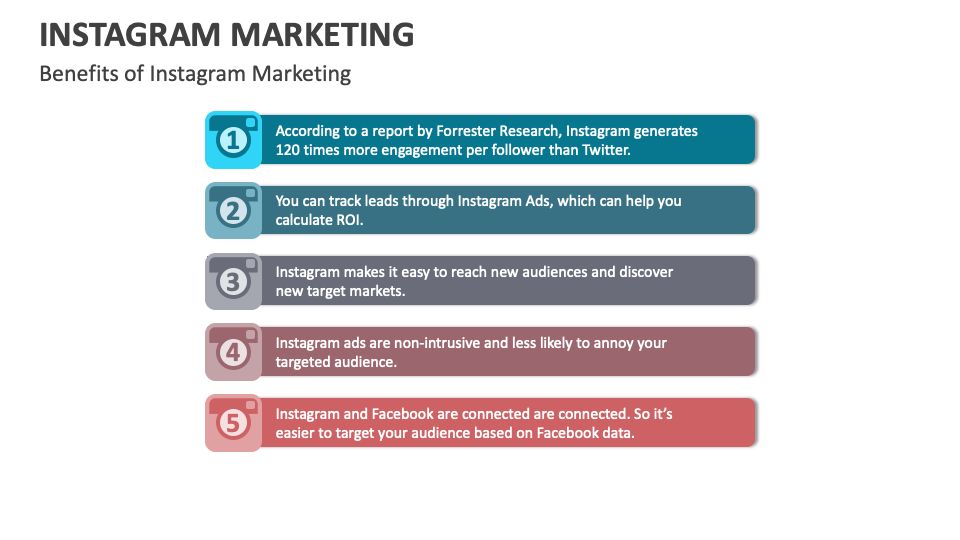 INSTAGRAM MARKETING

Benefits of Instagram Marketing

1

According to a report by Forrester Research, Instagram generates 120 times more engagement per follower than Twitter.

2

You can track leads through Instagram Ads, which can help you calculate ROI.

3

Instagram makes it easy to reach new audiences and discover new target markets.

4

Instagram ads are non-intrusive and less likely to annoy your targeted audience.

5

Instagram and Facebook are connected are connected. So it's easier to target your audience based on Facebook data.